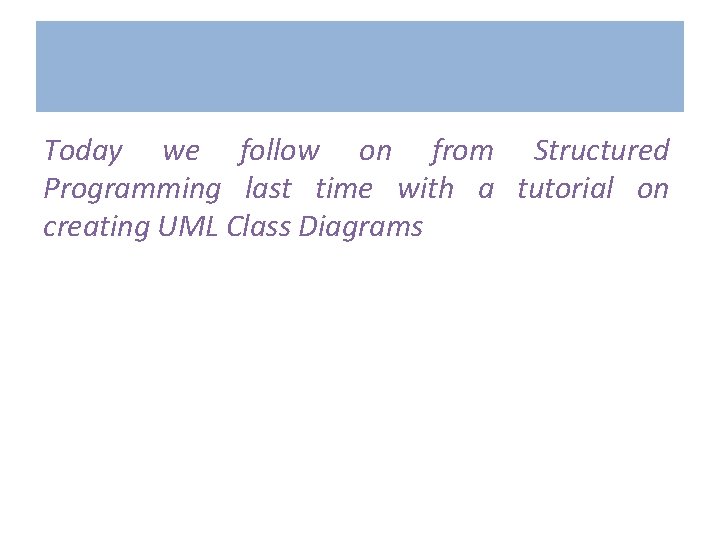 Today we follow on from Structured Programming last time with a tutorial on creating UML Class Diagrams